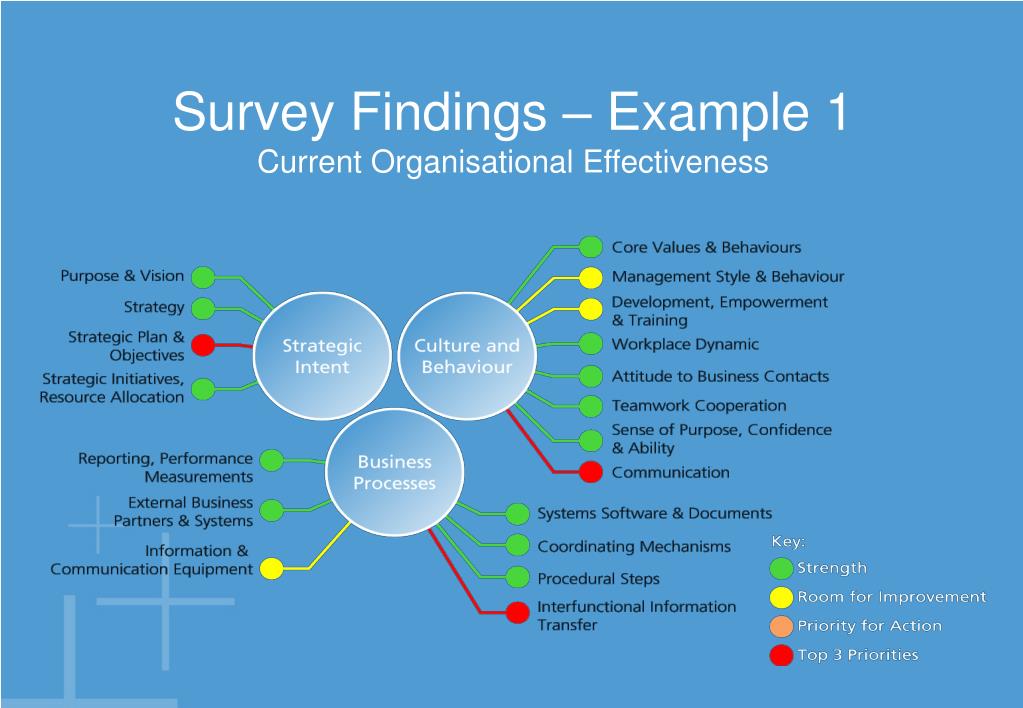 Survey Findings – Example 1
Current Organisational Effectiveness

Purpose & Vision
Strategy
Strategic Plan & Objectives
Strategic Initiatives, Resource Allocation

Strategic Intent

Culture and Behaviour

Core Values & Behaviours
Management Style & Behaviour
Development, Empowerment & Training
Workplace Dynamic
Attitude to Business Contacts
Teamwork Cooperation
Sense of Purpose, Confidence & Ability
Communication

Business Processes

Reporting, Performance Measurements
External Business Partners & Systems
Information & Communication Equipment

Systems Software & Documents
Coordinating Mechanisms
Procedural Steps
Interfunctional Information Transfer

Key:
Strength
Room for Improvement
Priority for Action
Top 3 Priorities